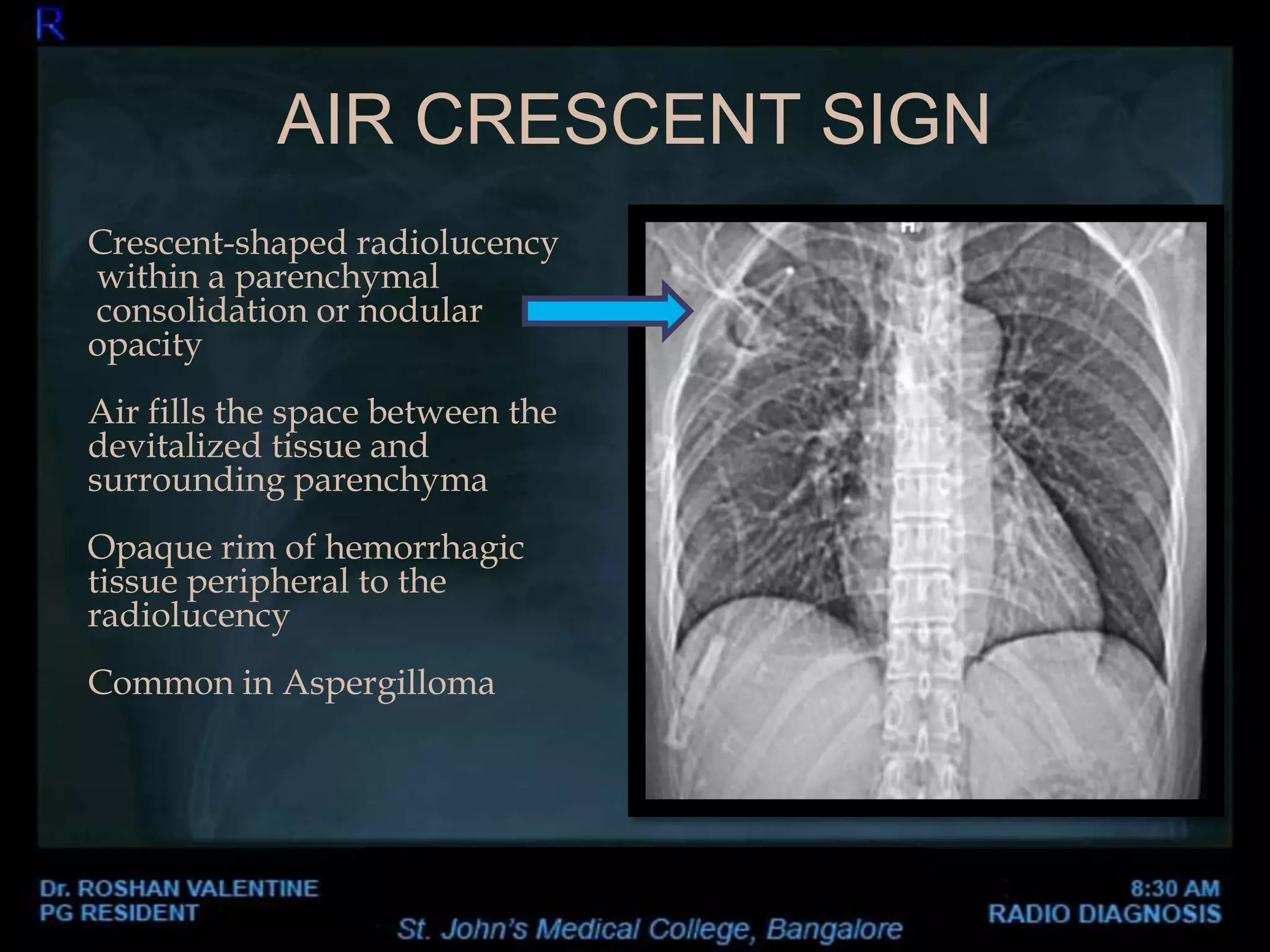 R

AIR CRESCENT SIGN

Crescent-shaped radiolucency within a parenchymal consolidation or nodular opacity

Air fills the space between the devitalized tissue and surrounding parenchyma

Opaque rim of hemorrhagic tissue peripheral to the radiolucency

Common in Aspergilloma

Dr. ROSHAN VALENTINE
PG RESIDENT

St. John's Medical College, Bangalore

8:30 AM
RADIO DIAGNOSIS